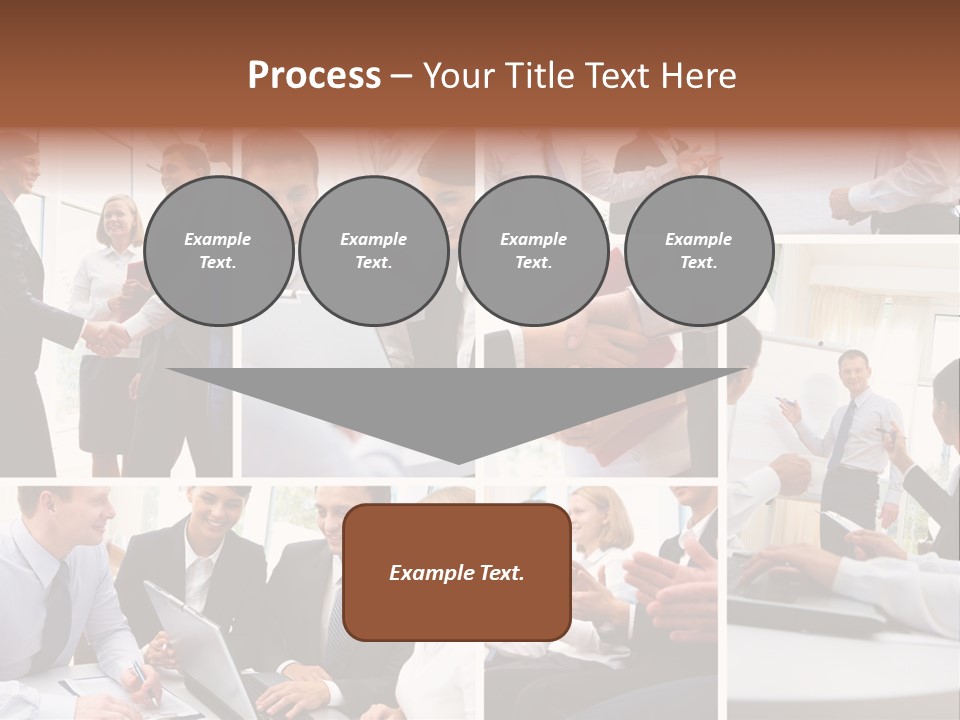 Process – Your Title Text Here

Example Text.

Example Text.

Example Text.

Example Text.

Example Text.